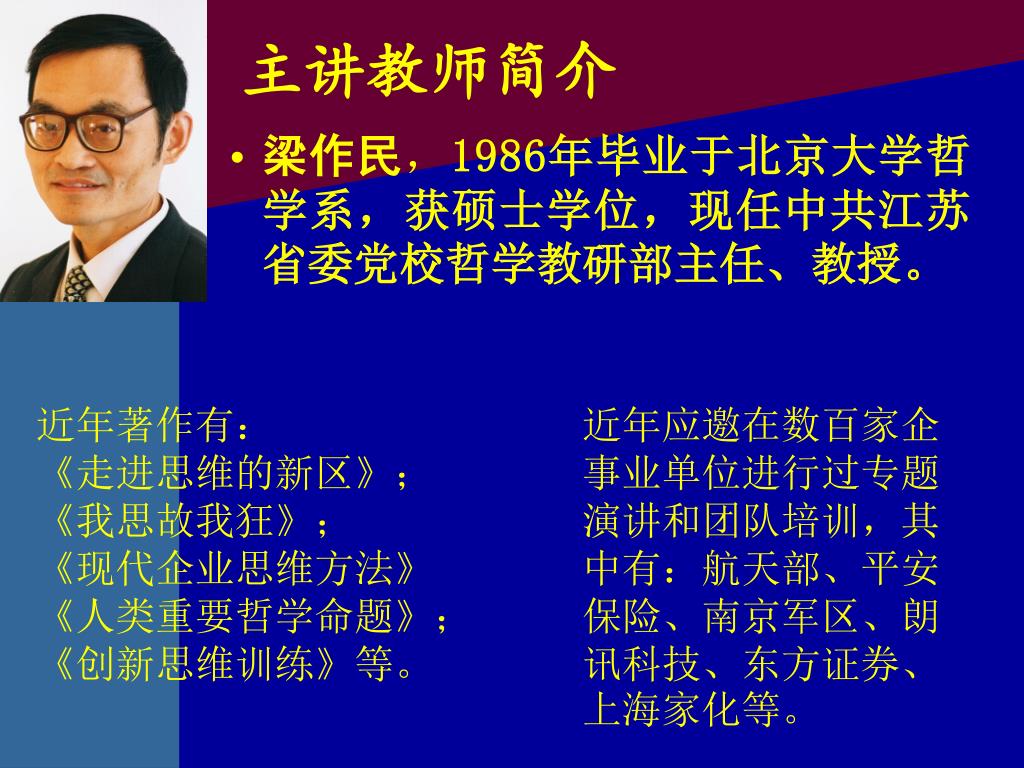 主讲教师简介

• 梁作民，1986年毕业于北京大学哲学系，获硕士学位，现任中共江苏省委党校哲学教研部主任、教授。

近年著作有：
《走进思维的新区》；
《我思故我狂》；
《现代企业思维方法》
《人类重要哲学命题》；
《创新思维训练》等。

近年应邀在数百家企事业单位进行过专题演讲和团队培训，其中有：航天部、平安保险、南京军区、朗讯科技、东方证券、上海家化等。